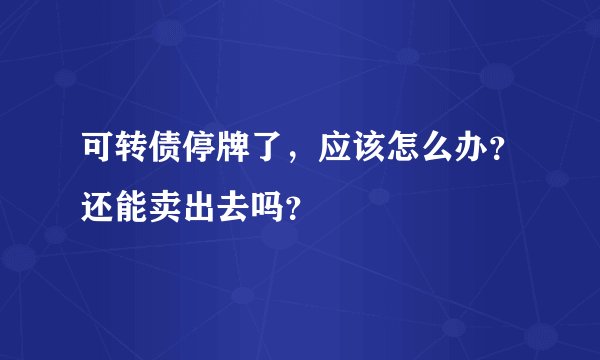 可转债停牌了，应该怎么办？还能卖出去吗？